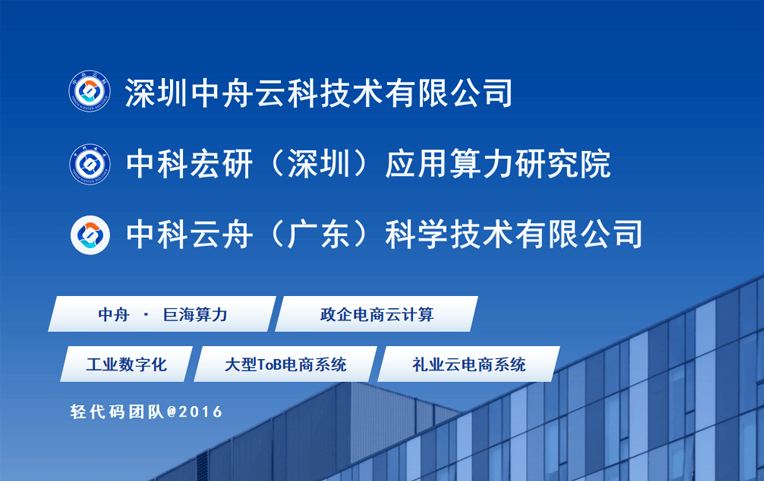 深圳中舟云科技术有限公司

中科宏研（深圳）应用算力研究院

中科云舟（广东）科学技术有限公司

中舟 · 巨海算力

政企电商云计算

工业数字化

大型ToB电商系统

礼业云电商系统

轻代码团队@2016